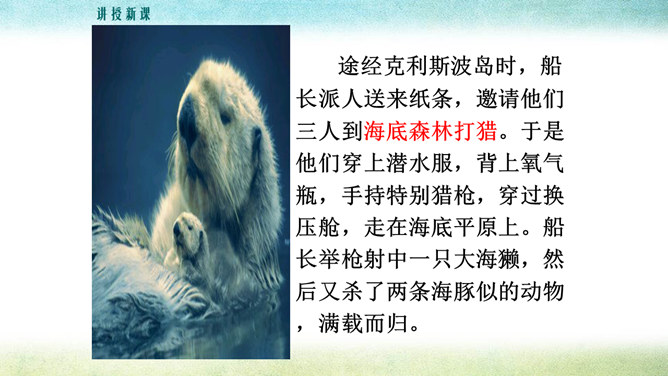 讲授新课

途经克利斯波岛时，船长派人送来纸条，邀请他们三人到海底森林打猎。于是他们穿上潜水服，背上氧气瓶，手持特别猎枪，穿过换压舱，走在海底平原上。船长举枪射中一只大海獭，然后又杀了两条海豚似的动物，满载而归。